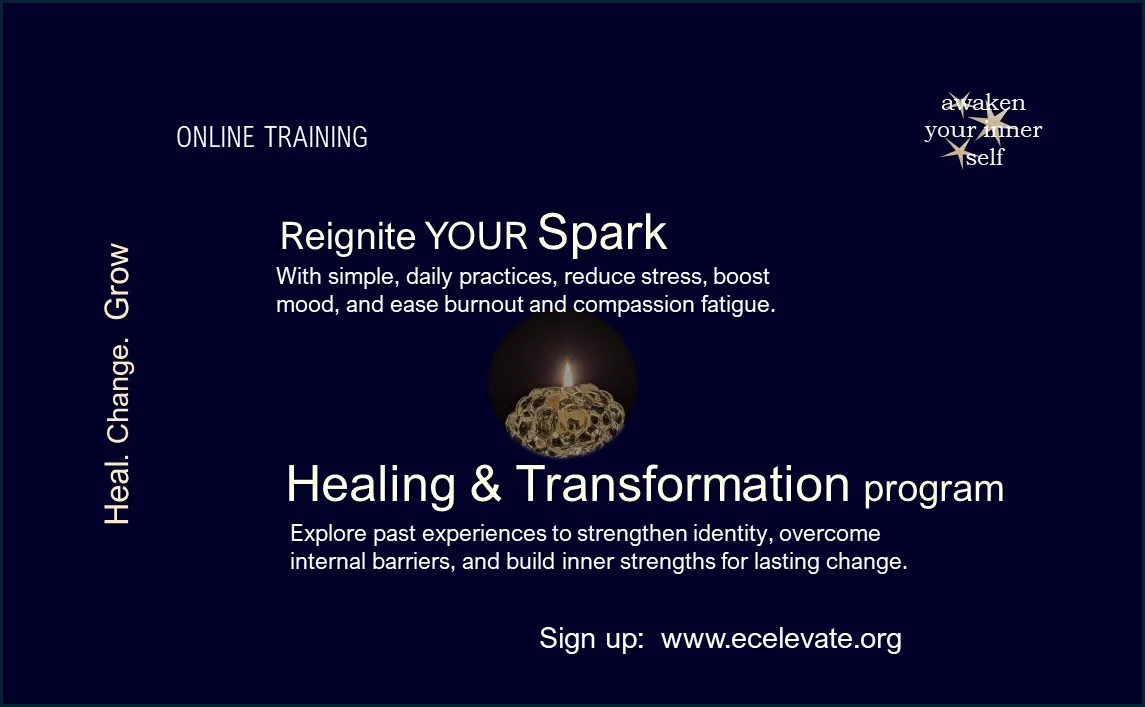 ONLINE TRAINING

awaken your inner self

Heal. Change. Grow

Reignite YOUR Spark

With simple, daily practices, reduce stress, boost mood, and ease burnout and compassion fatigue.

Healing & Transformation program

Explore past experiences to strengthen identity, overcome internal barriers, and build inner strengths for lasting change.

Sign up: www.ecelevate.org